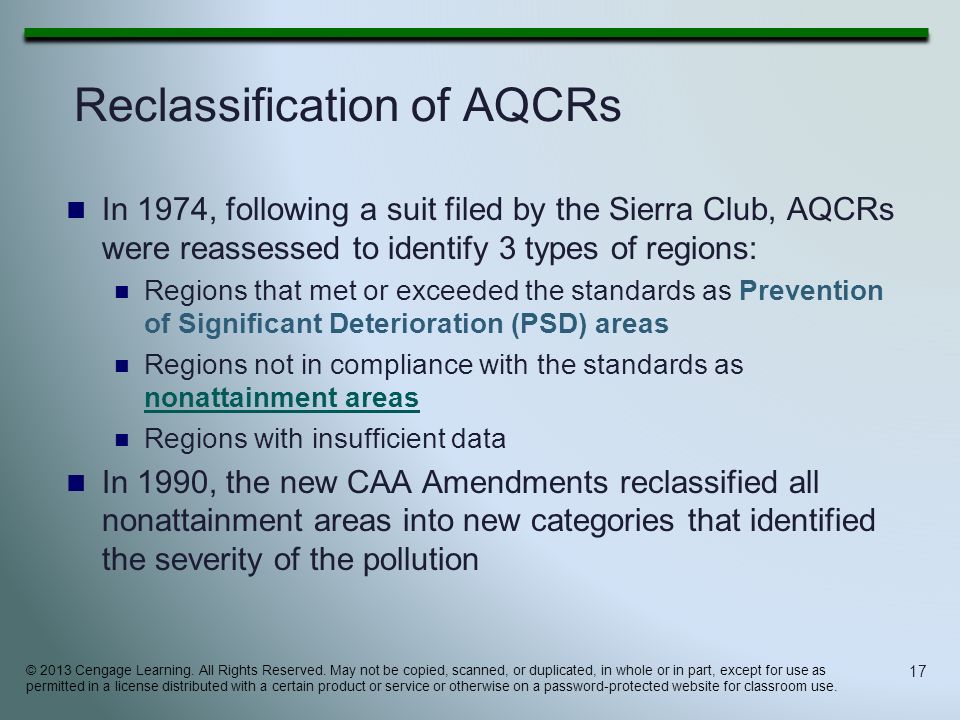 Reclassification of AQCRs

In 1974, following a suit filed by the Sierra Club, AQCRs were reassessed to identify 3 types of regions:

Regions that met or exceeded the standards as Prevention of Significant Deterioration (PSD) areas

Regions not in compliance with the standards as nonattainment areas

Regions with insufficient data

In 1990, the new CAA Amendments reclassified all nonattainment areas into new categories that identified the severity of the pollution

© 2013 Cengage Learning. All Rights Reserved. May not be copied, scanned, or duplicated, in whole or in part, except for use as permitted in a license distributed with a certain product or service or otherwise on a password-protected website for classroom use.

17